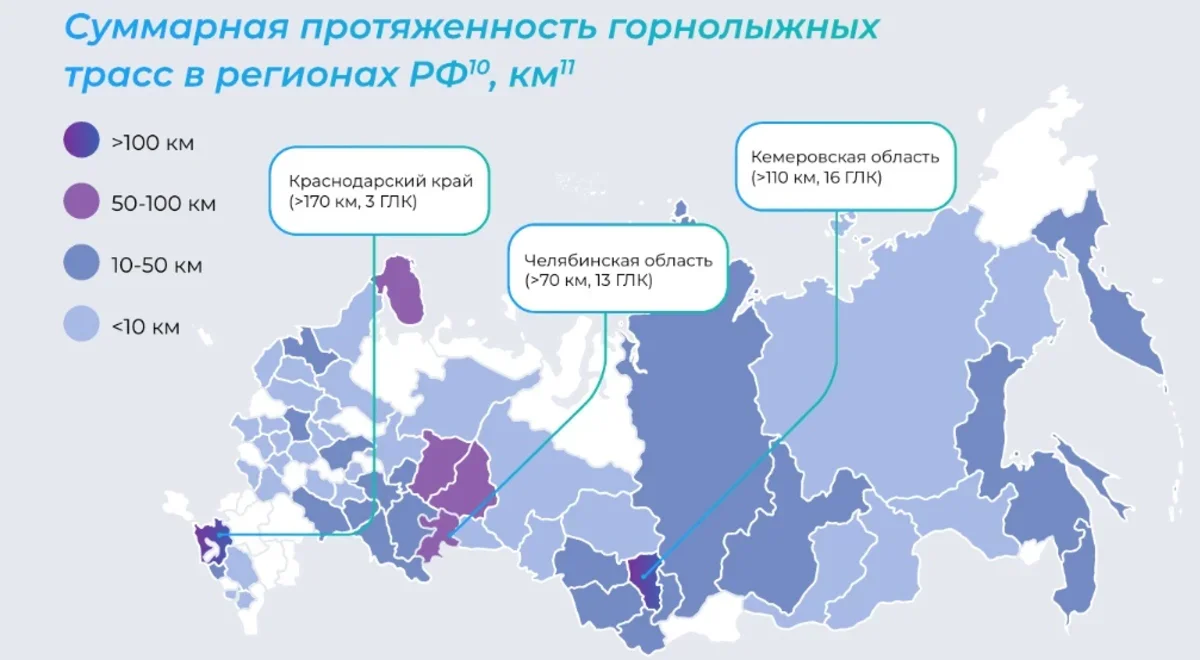 Суммарная протяженность горнолыжных трасс в регионах РФ$^{10}$, км$^{11}$

>100 км

50-100 км

10-50 км

<10 км

Краснодарский край (>170 км, 3 ГЛК)

Челябинская область (>70 км, 13 ГЛК)

Кемеровская область (>110 км, 16 ГЛК)